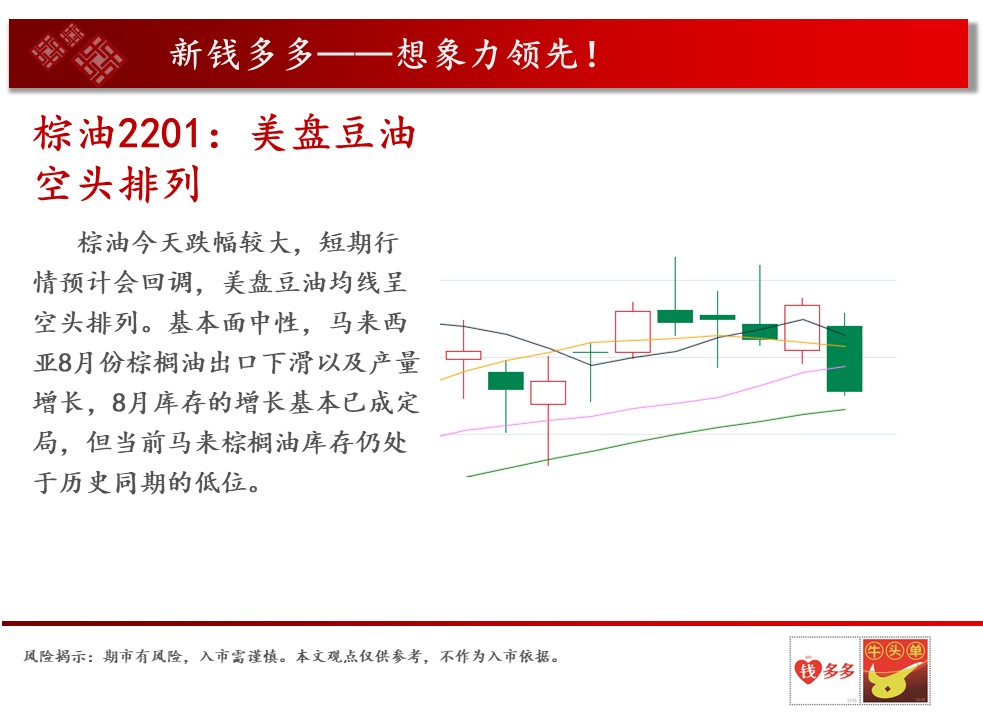 新钱多多——想象力领先！

棕油2201：美盘豆油空头排列

棕油今天跌幅较大，短期行情预计会回调，美盘豆油均线呈空头排列。基本面中性，马来西亚8月份棕榈油出口下滑以及产量增长，8月库存的增长基本已成定局，但当前马来棕榈油库存仍处于历史同期的低位。

风险揭示：期市有风险，入市需谨慎。本文观点仅供参考，不作为入市依据。

钱多多

牛头单